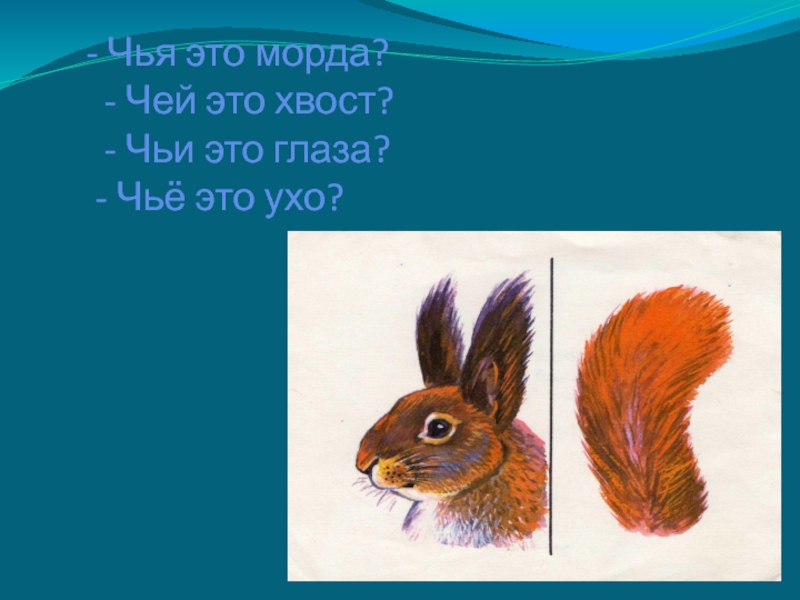 - Чья это морда?
- Чей это хвост?
- Чьи это глаза?
- Чьё это ухо?